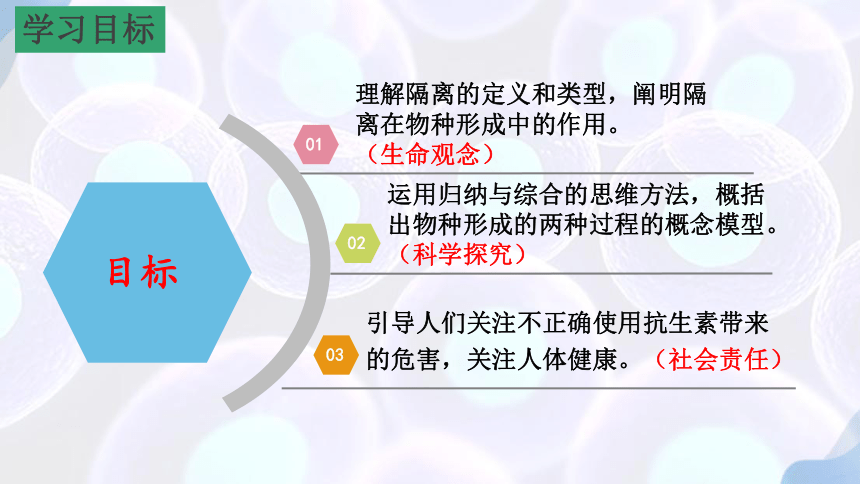 学习目标

目标

01 理解隔离的定义和类型，阐明隔离在物种形成中的作用。（生命观念）

02 运用归纳与综合的思维方法，概括出物种形成的两种过程的概念模型。（科学探究）

03 引导人们关注不正确使用抗生素带来的危害，关注人体健康。（社会责任）